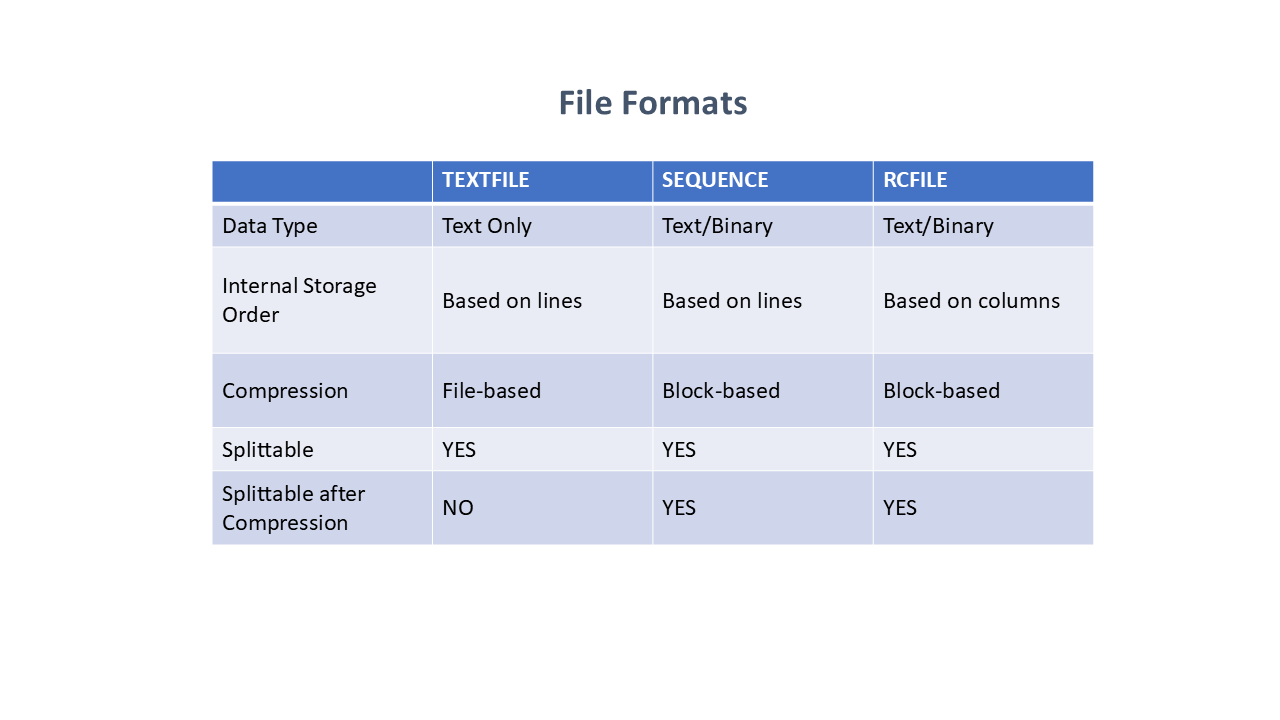 File Formats

| | TEXTFILE | SEQUENCE | RCFILE |
|---|---|---|---|
| Data Type | Text Only | Text/Binary | Text/Binary |
| Internal Storage Order | Based on lines | Based on lines | Based on columns |
| Compression | File-based | Block-based | Block-based |
| Splittable | YES | YES | YES |
| Splittable after Compression | NO | YES | YES |